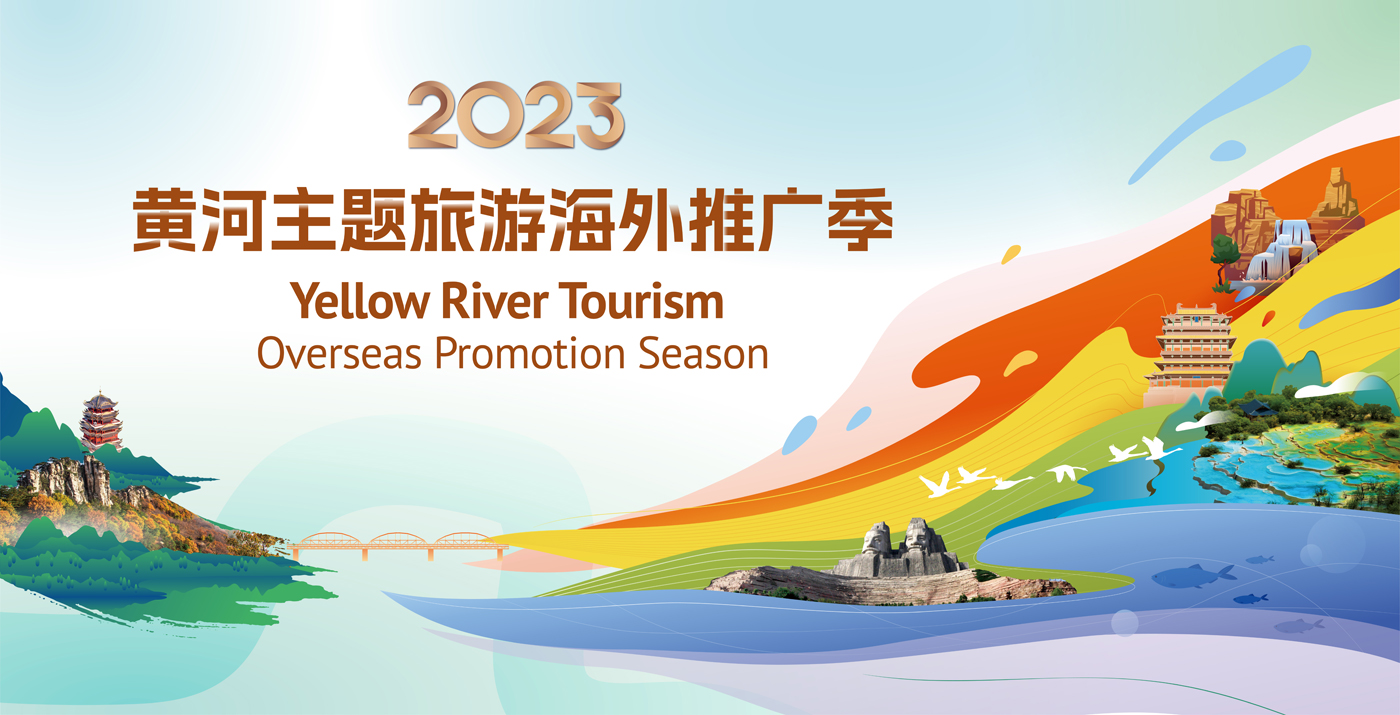 2023
黄河主题旅游海外推广季
Yellow River Tourism
Overseas Promotion Season